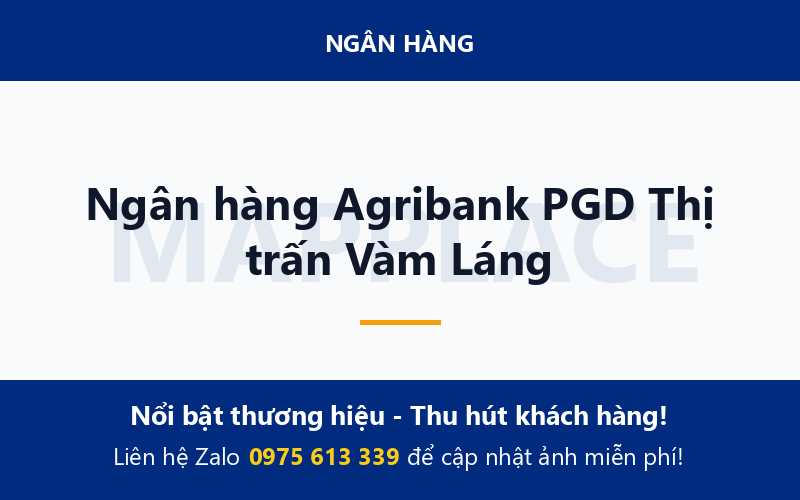 NGÂN HÀNG

MAPPLACE

Ngân hàng Agribank PGD Thị trấn Vàm Láng

Nổi bật thương hiệu - Thu hút khách hàng!

Liên hệ Zalo 0975 613 339 để cập nhật ảnh miễn phí!